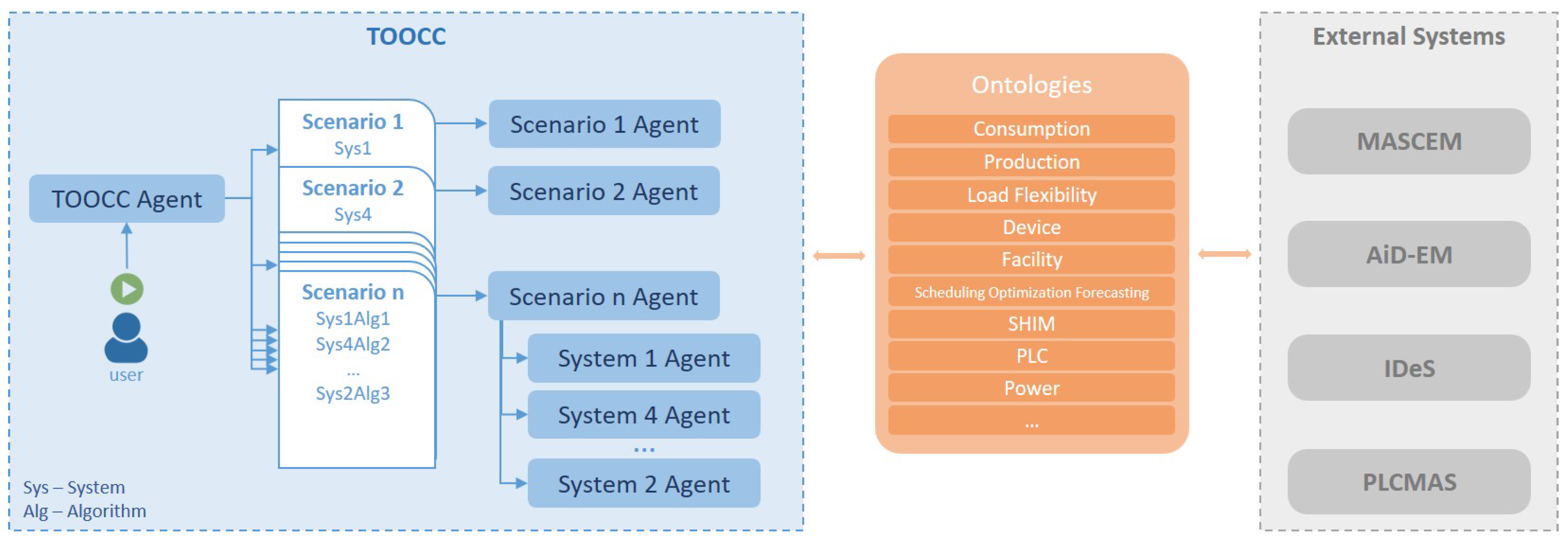 TOOCC

TOOCC Agent

user

Scenario 1
Sys1

Scenario 2
Sys4

Scenario n
Sys1Alg1
Sys4Alg2
...
Sys2Alg3

Scenario 1 Agent

Scenario 2 Agent

Scenario n Agent

System 1 Agent

System 4 Agent

...

System 2 Agent

Sys – System
Alg – Algorithm

Ontologies

Consumption
Production
Load Flexibility
Device
Facility
Scheduling Optimization Forecasting
SHIM
PLC
Power
...

External Systems

MASCEM

AiD-EM

IDeS

PLCMAS